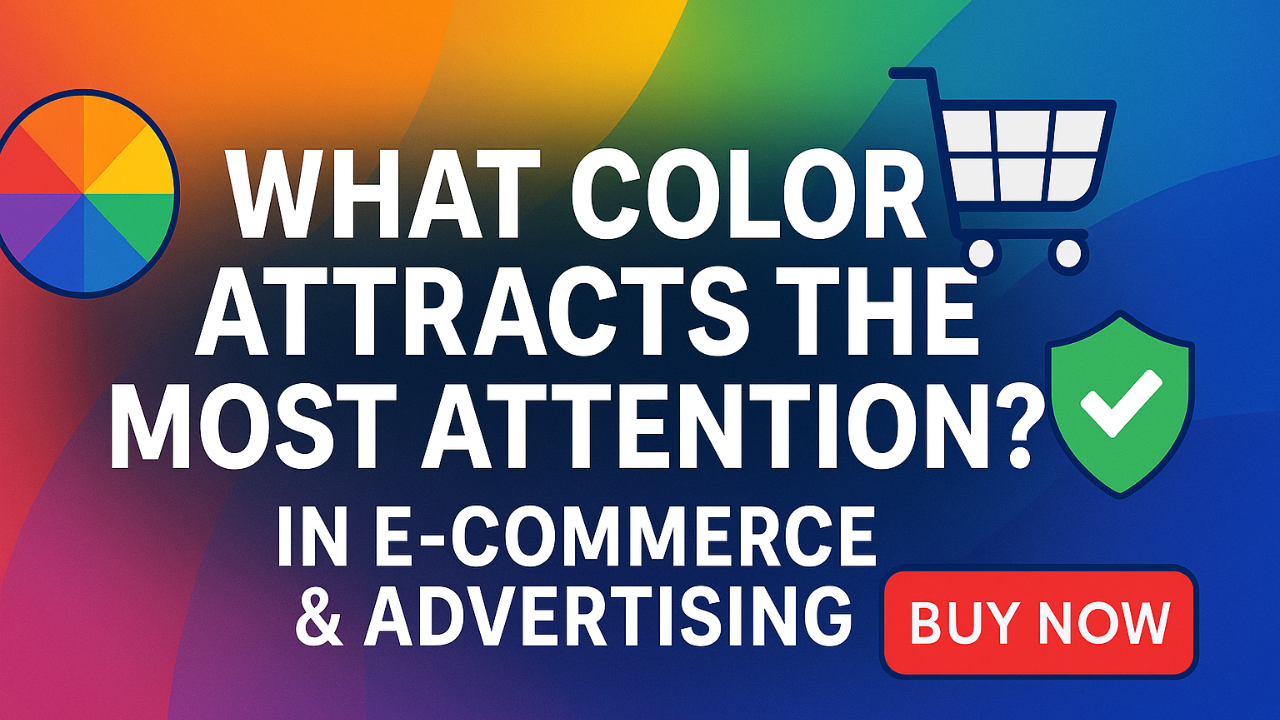 WHAT COLOR ATTRACTS THE MOST ATTENTION?

IN E-COMMERCE & ADVERTISING

BUY NOW